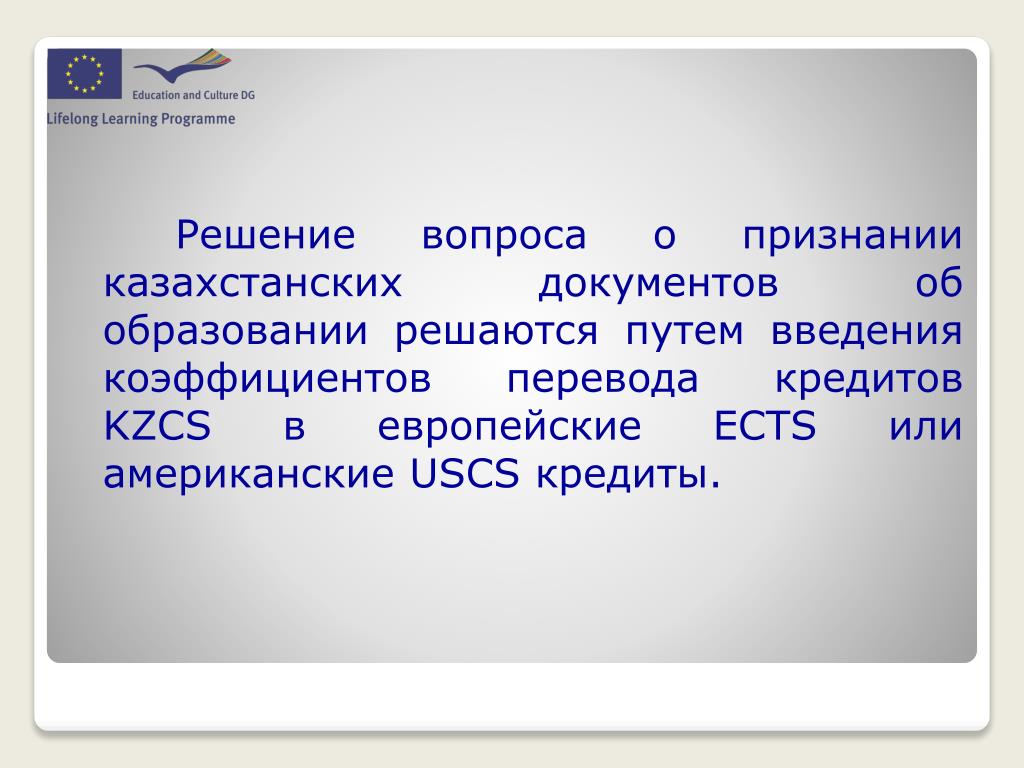 Education and Culture DG
Lifelong Learning Programme

Решение вопроса о признании казахстанских документов об образовании решаются путем введения коэффициентов перевода кредитов KZCS в европейские ECTS или американские USCS кредиты.